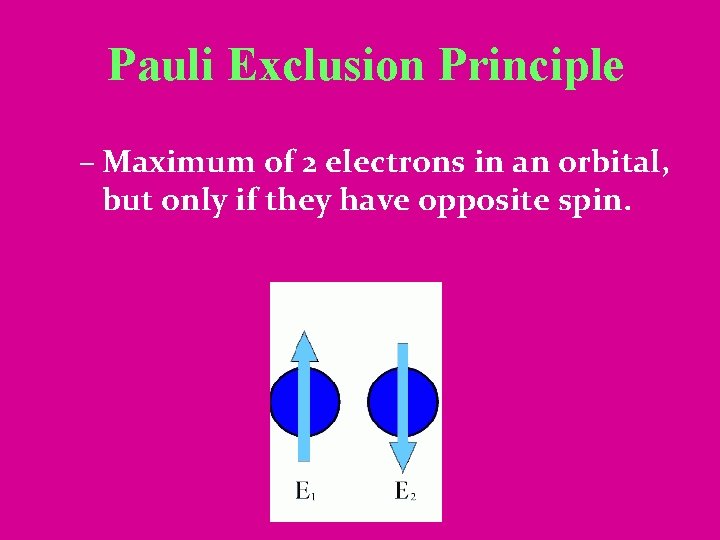 Pauli Exclusion Principle

– Maximum of 2 electrons in an orbital, but only if they have opposite spin.

$E_1$ $E_2$